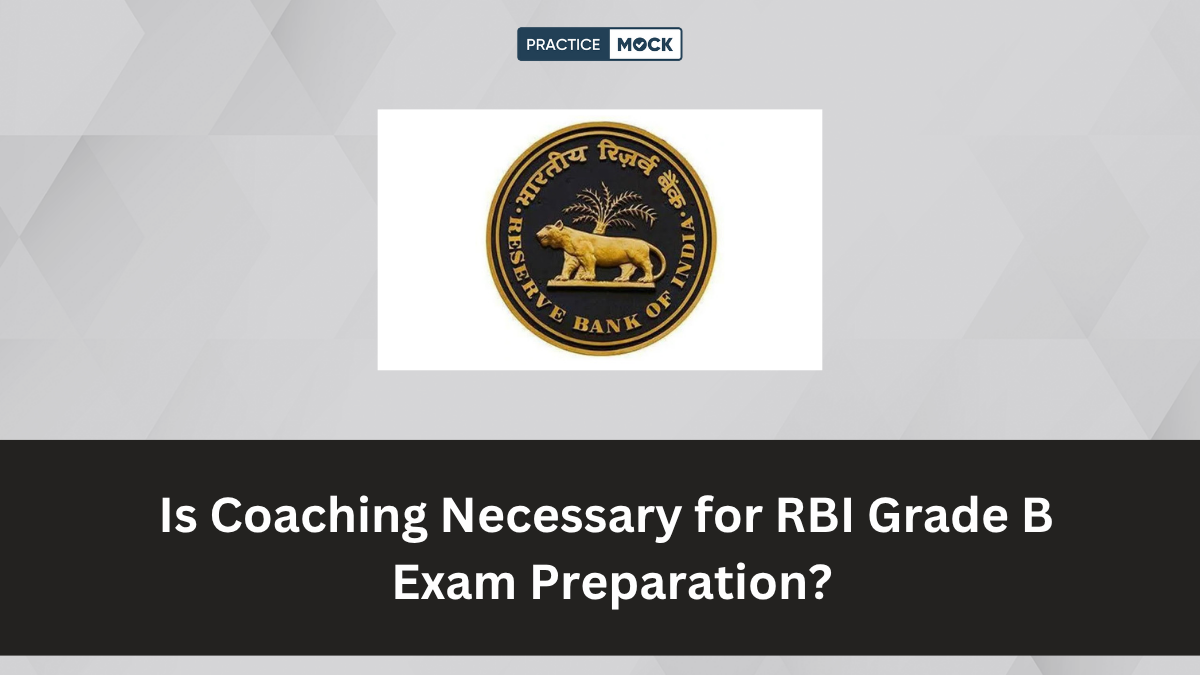 PRACTICE MOCK

भारतीय रिज़र्व बैंक
RESERVE BANK OF INDIA

Is Coaching Necessary for RBI Grade B Exam Preparation?